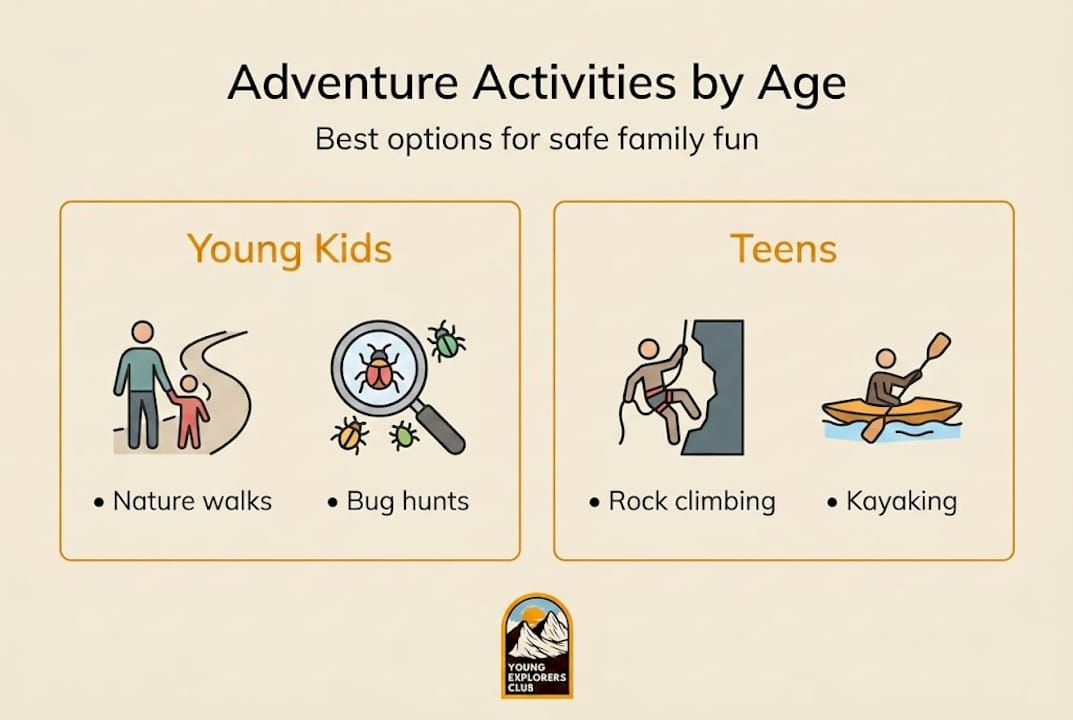 Adventure Activities by Age

Best options for safe family fun

Young Kids

• Nature walks
• Bug hunts

Teens

• Rock climbing
• Kayaking

YOUNG EXPLORERS CLUB